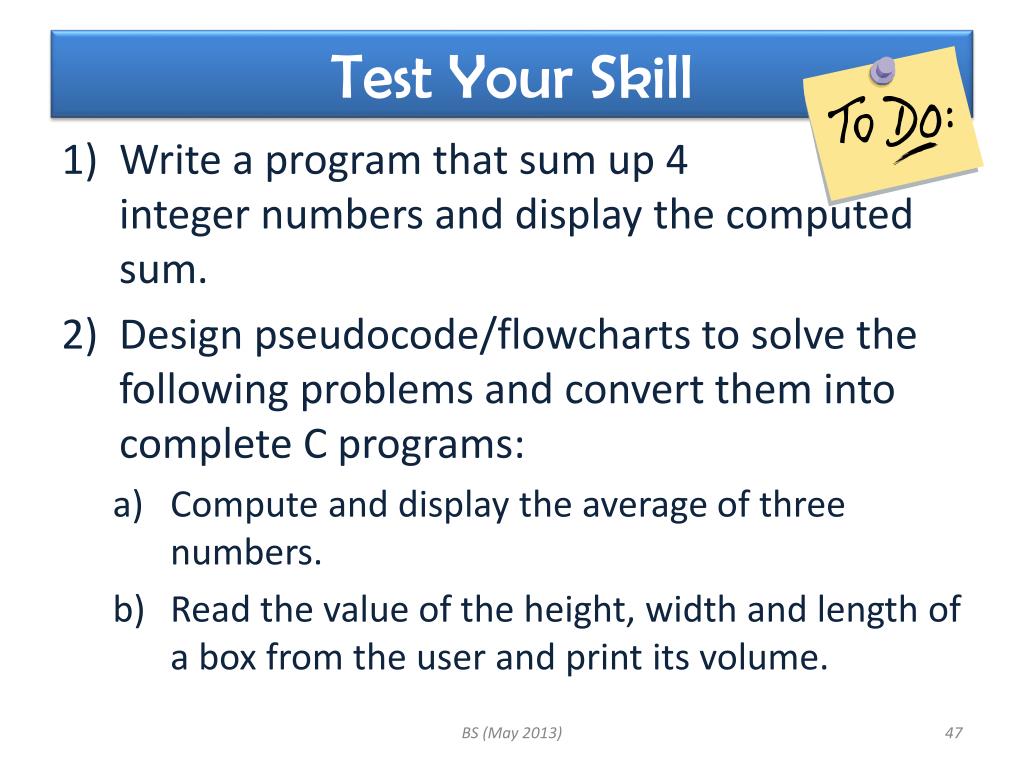 Test Your Skill

To Do:

1) Write a program that sum up 4 integer numbers and display the computed sum.

2) Design pseudocode/flowcharts to solve the following problems and convert them into complete C programs:

a) Compute and display the average of three numbers.

b) Read the value of the height, width and length of a box from the user and print its volume.

BS (May 2013)

47